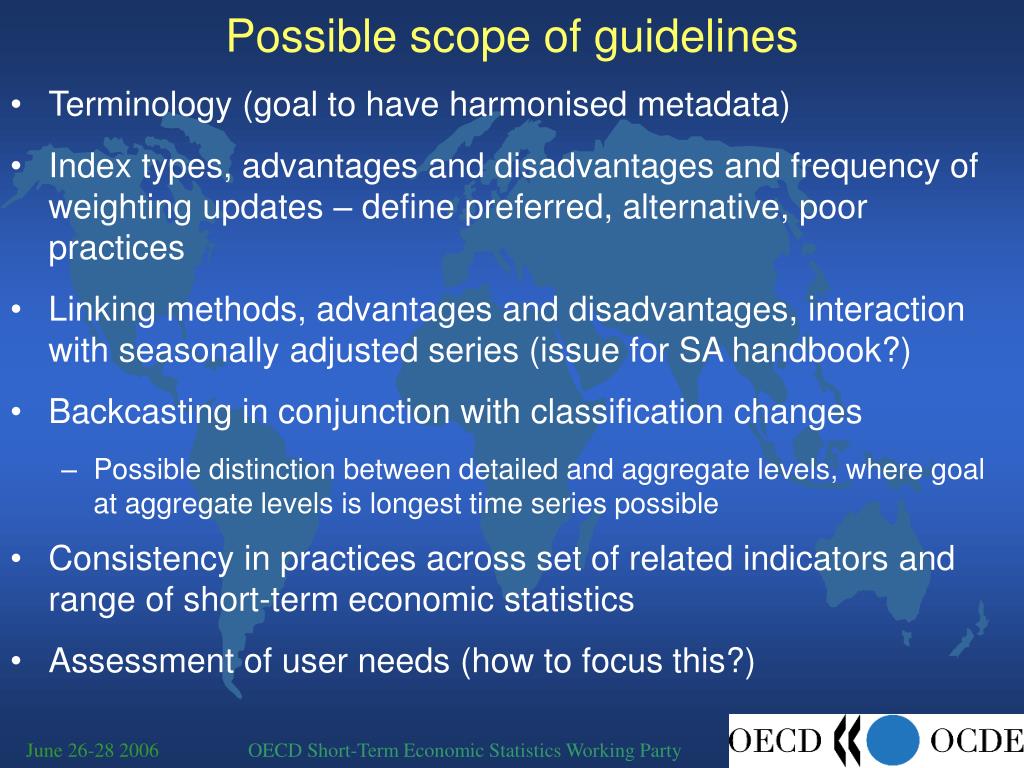 Possible scope of guidelines

• Terminology (goal to have harmonised metadata)

• Index types, advantages and disadvantages and frequency of weighting updates – define preferred, alternative, poor practices

• Linking methods, advantages and disadvantages, interaction with seasonally adjusted series (issue for SA handbook?)

• Backcasting in conjunction with classification changes

– Possible distinction between detailed and aggregate levels, where goal at aggregate levels is longest time series possible

• Consistency in practices across set of related indicators and range of short-term economic statistics

• Assessment of user needs (how to focus this?)

June 26-28 2006

OECD Short-Term Economic Statistics Working Party

OECD OCDE